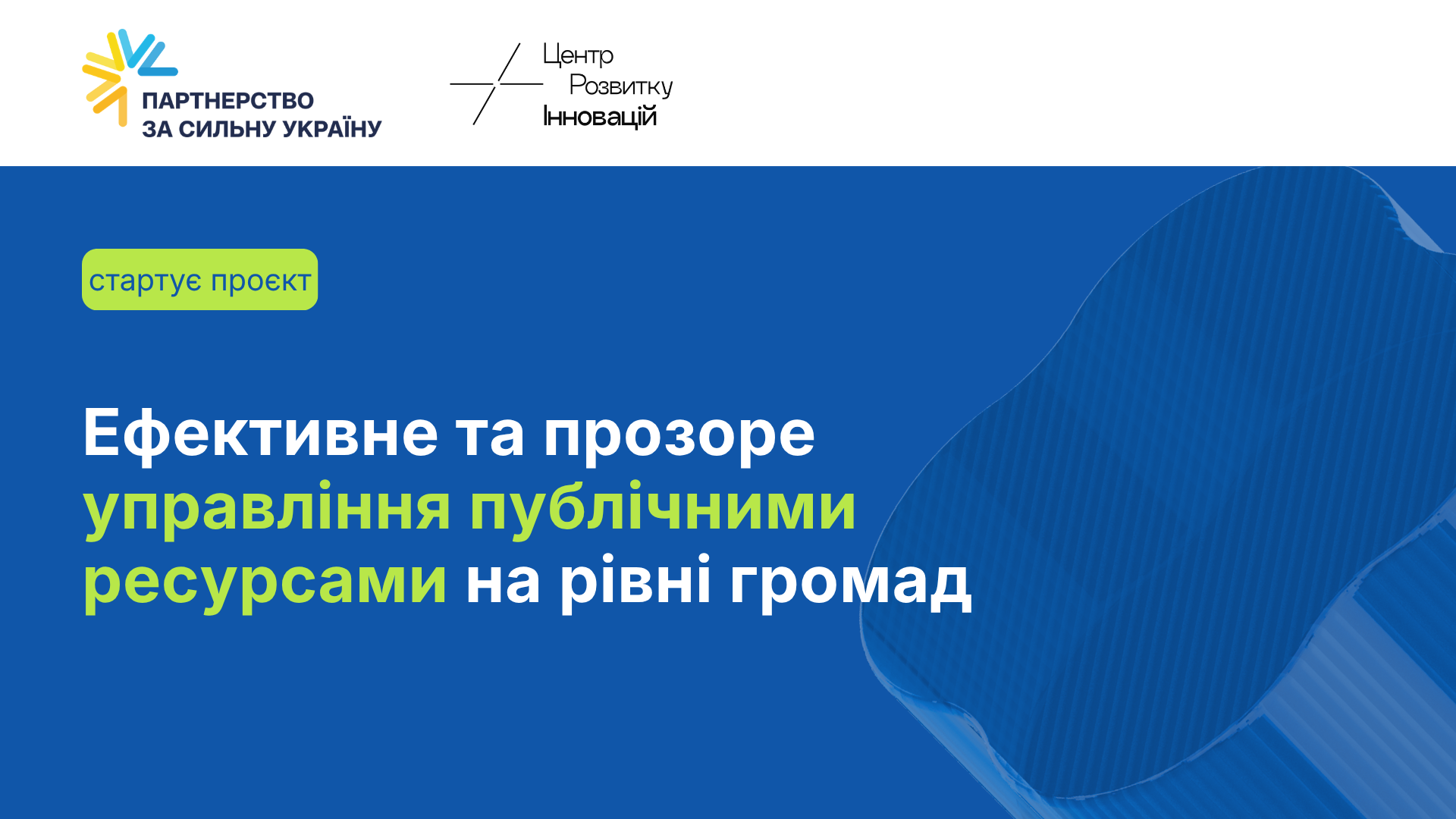 ПАРТНЕРСТВО ЗА СИЛЬНУ УКРАЇНУ

Центр Розвитку Інновацій

стартує проєкт

Ефективне та прозоре управління публічними ресурсами на рівні громад